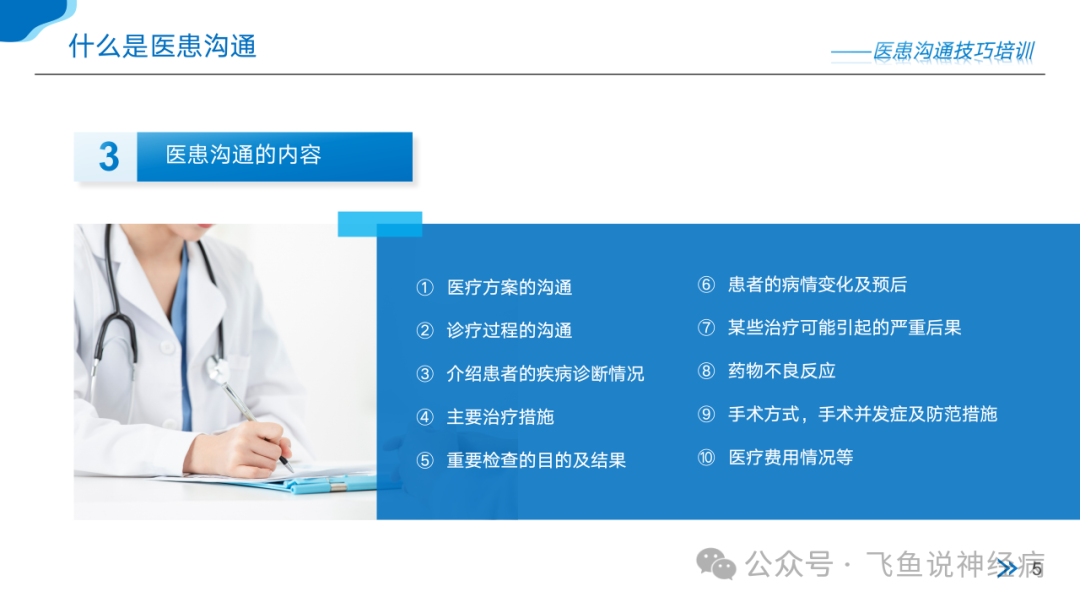 什么是医患沟通

——医患沟通技巧培训

3 医患沟通的内容

① 医疗方案的沟通
② 诊疗过程的沟通
③ 介绍患者的疾病诊断情况
④ 主要治疗措施
⑤ 重要检查的目的及结果

⑥ 患者的病情变化及预后
⑦ 某些治疗可能引起的严重后果
⑧ 药物不良反应
⑨ 手术方式，手术并发症及防范措施
⑩ 医疗费用情况等

公众号 · 飞鱼说神经病

5